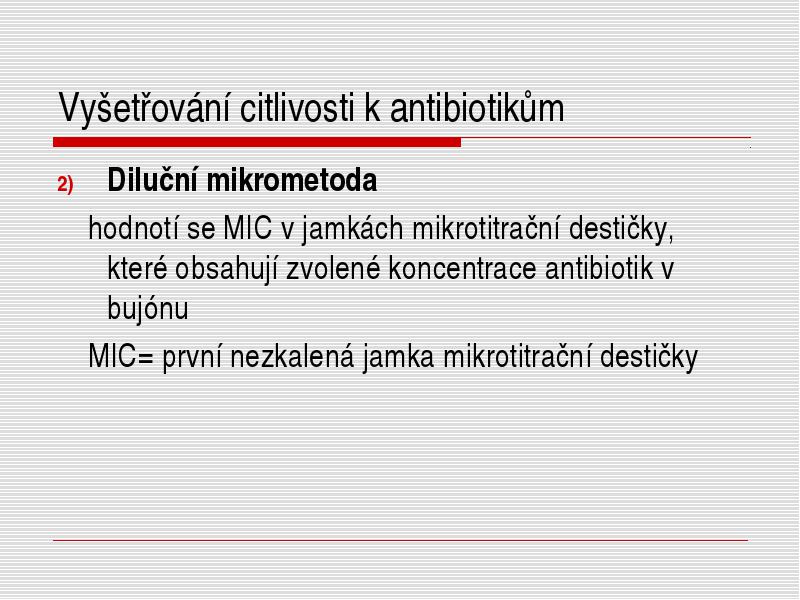 Vyšetřování citlivosti k antibiotikům

2) Diluční mikrometoda

hodnotí se MIC v jamkách mikrotitrační destičky, které obsahují zvolené koncentrace antibiotik v bujónu

MIC= první nezkalená jamka mikrotitrační destičky